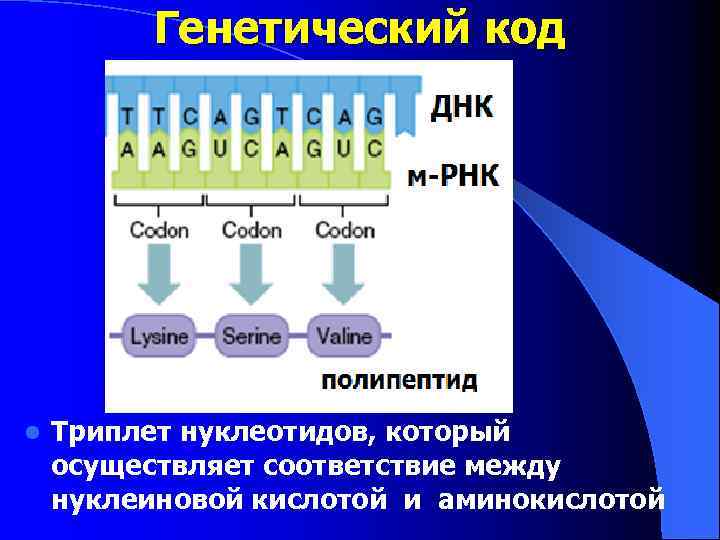 Генетический код

T T C A G T C A G
ДНК
A A G U C A G U C
м-РНК

Codon Codon Codon

Lysine Serine Valine

полипептид

Триплет нуклеотидов, который осуществляет соответствие между нуклеиновой кислотой и аминокислотой